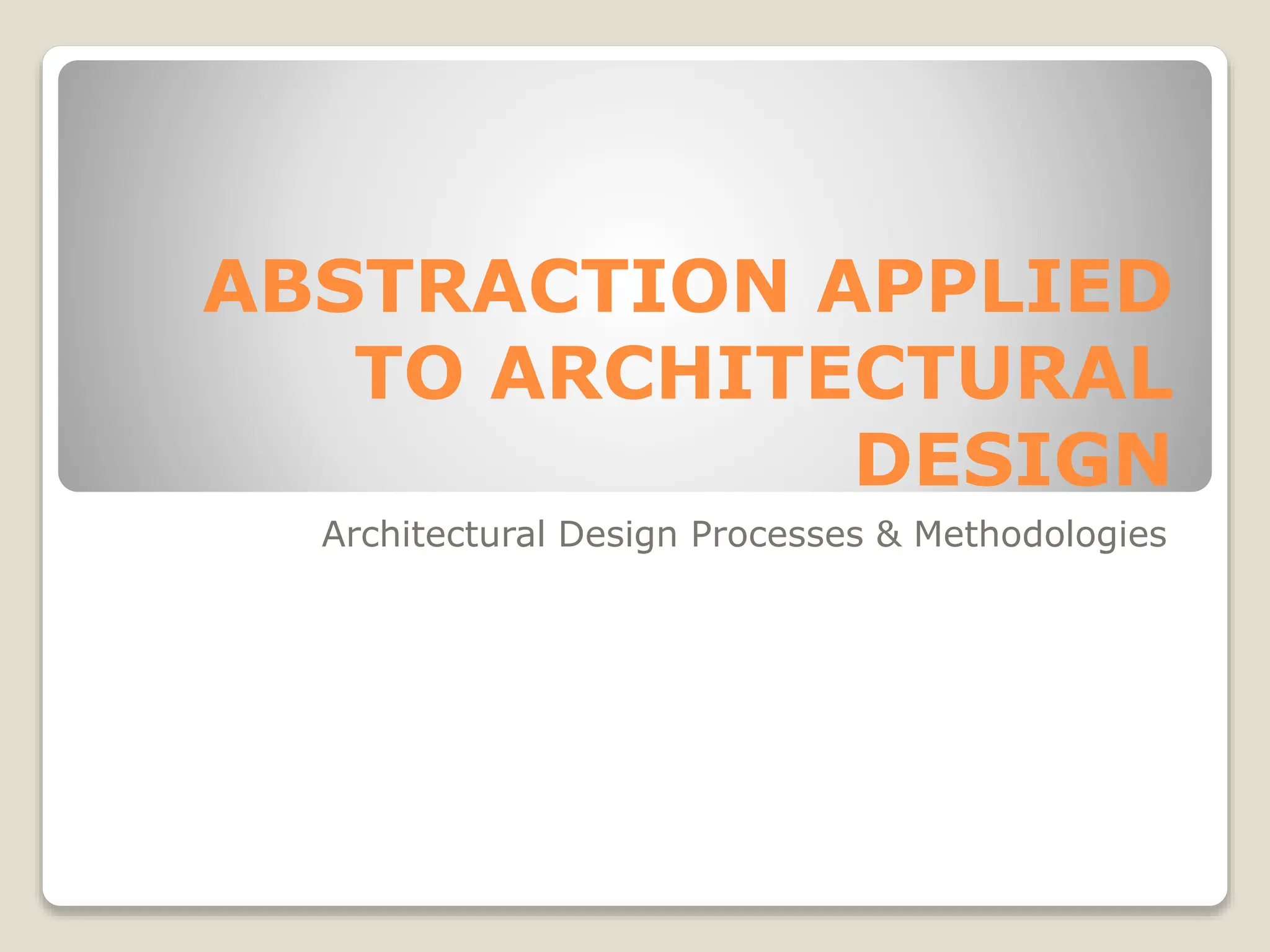 ABSTRACTION APPLIED TO ARCHITECTURAL DESIGN

Architectural Design Processes & Methodologies